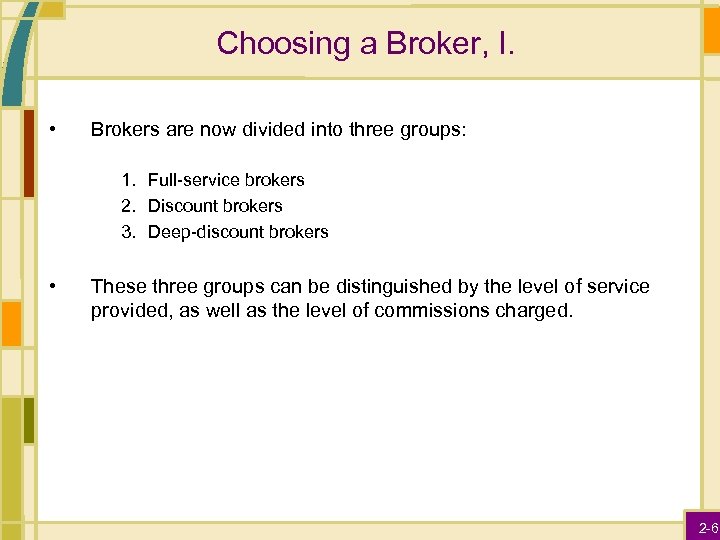 Choosing a Broker, I.

• Brokers are now divided into three groups:

1. Full-service brokers
2. Discount brokers
3. Deep-discount brokers

• These three groups can be distinguished by the level of service provided, as well as the level of commissions charged.

2-6